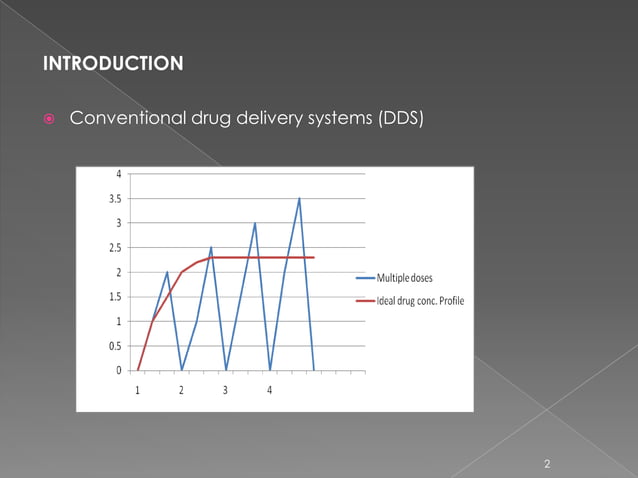 INTRODUCTION

Conventional drug delivery systems (DDS)

4
3.5
3
2.5
2
1.5
1
0.5
0
1 2 3 4

Multiple doses
Ideal drug conc. Profile

2